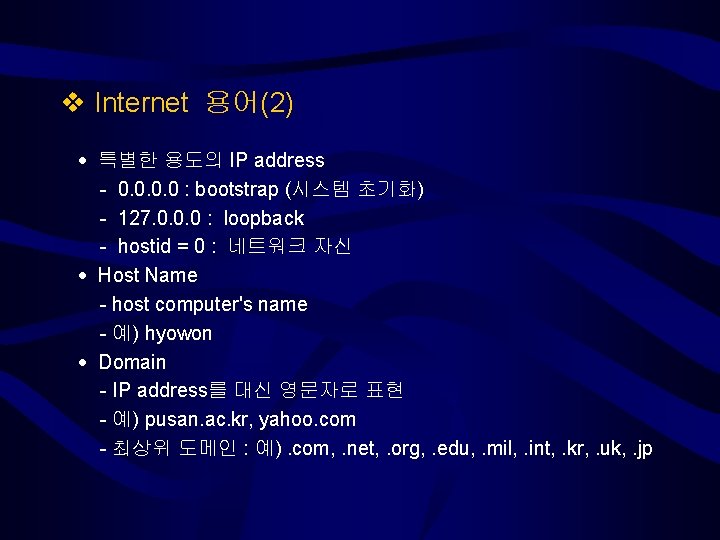 ❖ Internet 용어(2)

• 특별한 용도의 IP address
- 0.0.0.0 : bootstrap (시스템 초기화)
- 127.0.0.0 : loopback
- hostid = 0 : 네트워크 자신

• Host Name
- host computer's name
- 예) hyowon

• Domain
- IP address를 대신 영문자로 표현
- 예) pusan.ac.kr, yahoo.com
- 최상위 도메인 : 예) .com, .net, .org, .edu, .mil, .int, .kr, .uk, .jp